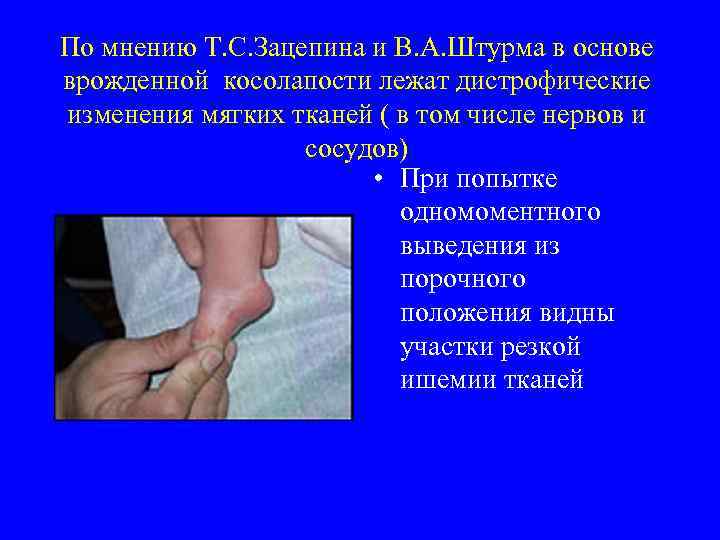 По мнению Т.С.Зацепина и В.А.Штурма в основе врожденной косолапости лежат дистрофические изменения мягких тканей ( в том числе нервов и сосудов)

• При попытке одномоментного выведения из порочного положения видны участки резкой ишемии тканей